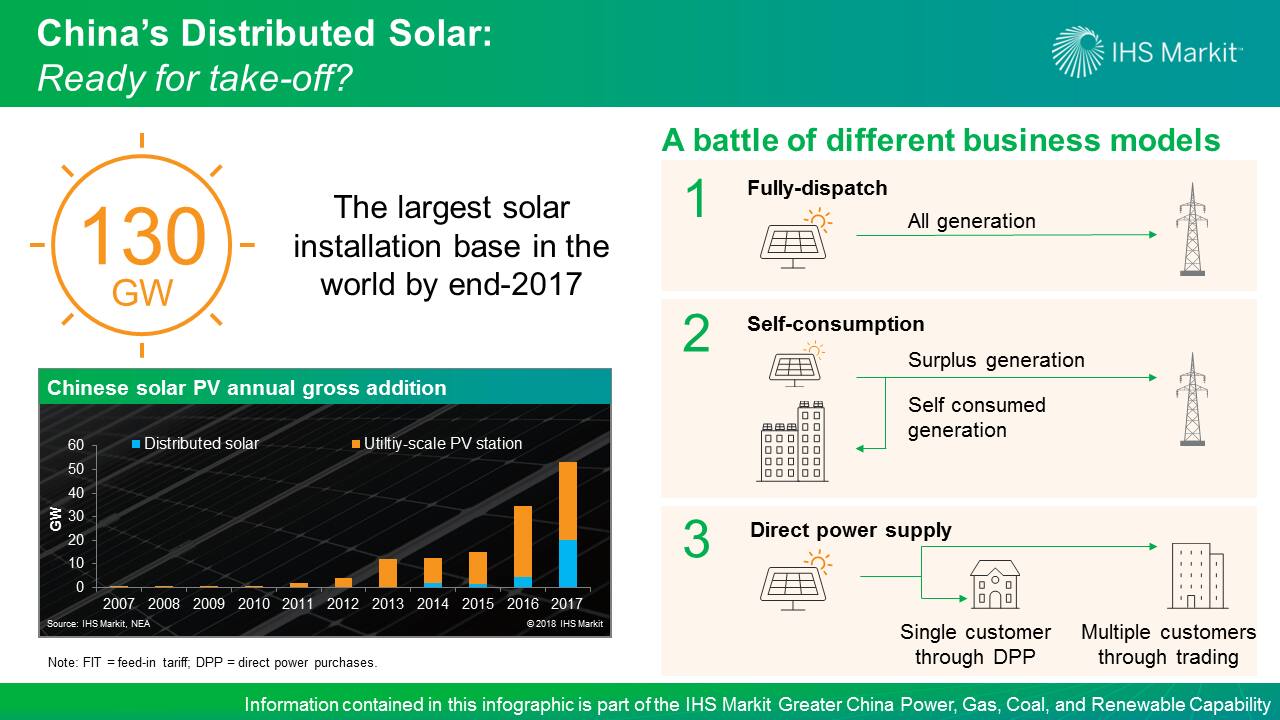 China's Distributed Solar:
Ready for take-off?

IHS Markit

130 GW

The largest solar installation base in the world by end-2017

Chinese solar PV annual gross addition

Distributed solar
Utiltiy-scale PV station

GW
60
50
40
30
20
10
0
2007 2008 2009 2010 2011 2012 2013 2014 2015 2016 2017

Source: IHS Markit, NEA
© 2018 IHS Markit

Note: FIT = feed-in tariff; DPP = direct power purchases.

A battle of different business models

1
Fully-dispatch
All generation

2
Self-consumption
Surplus generation
Self consumed generation

3
Direct power supply
Single customer through DPP
Multiple customers through trading

Information contained in this infographic is part of the IHS Markit Greater China Power, Gas, Coal, and Renewable Capability